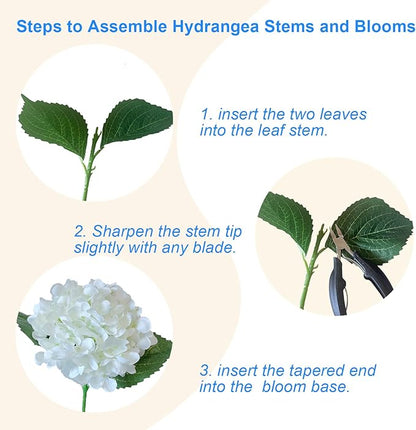 Steps to Assemble Hydrangea Stems and Blooms

1. insert the two leaves into the leaf stem.

2. Sharpen the stem tip slightly with any blade.

3. insert the tapered end into the bloom base.